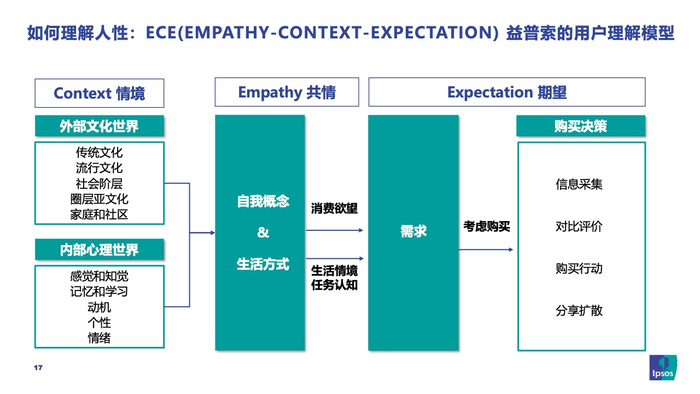 如何理解人性：ECE(EMPATHY-CONTEXT-EXPECTATION) 益普索的用户理解模型

Context 情境

外部文化世界

传统文化
流行文化
社会阶层
圈层亚文化
家庭和社区

内部心理世界

感觉和知觉
记忆和学习
动机
个性
情绪

Empathy 共情

自我概念
&
生活方式

消费欲望

生活情境
任务认知

Expectation 期望

需求

考虑购买

购买决策

信息采集

对比评价

购买行动

分享扩散

17

Ipsos